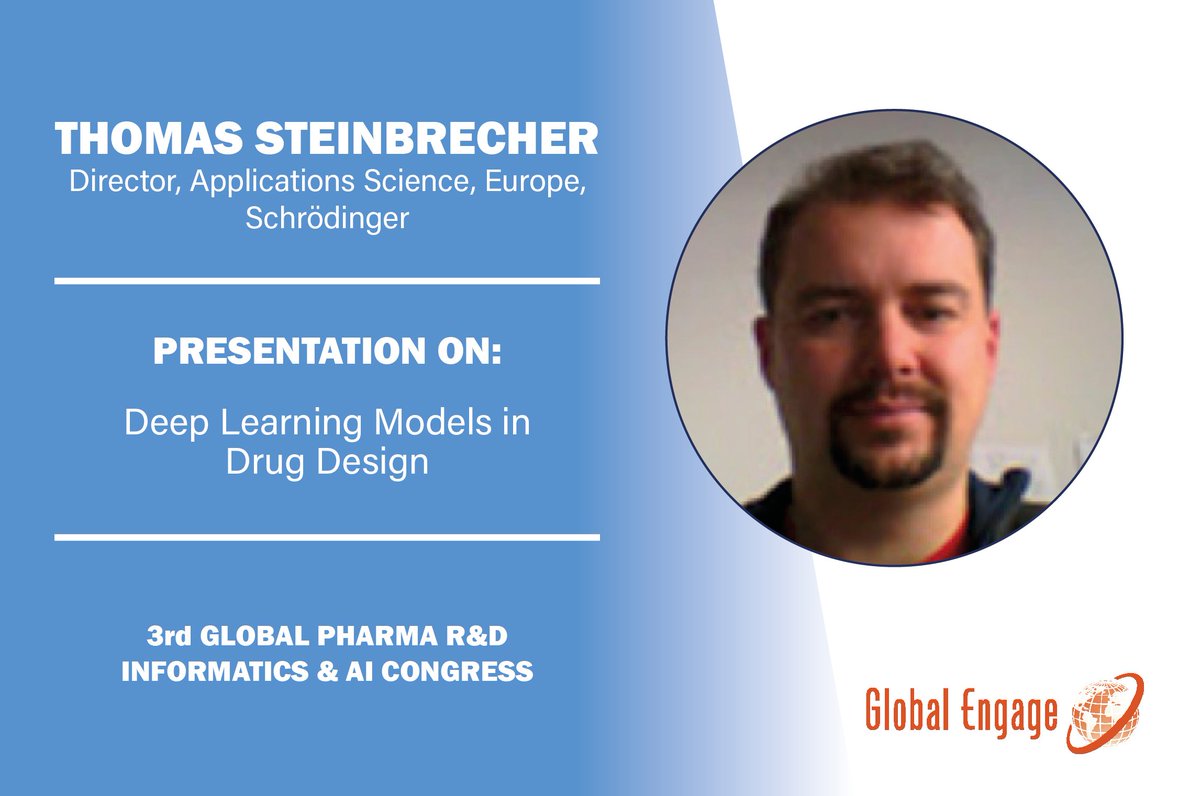 THOMAS STEINBRECHER
Director, Applications Science, Europe, Schrödinger

PRESENTATION ON:

Deep Learning Models in Drug Design

3rd GLOBAL PHARMA R&D INFORMATICS & AI CONGRESS

Global Engage